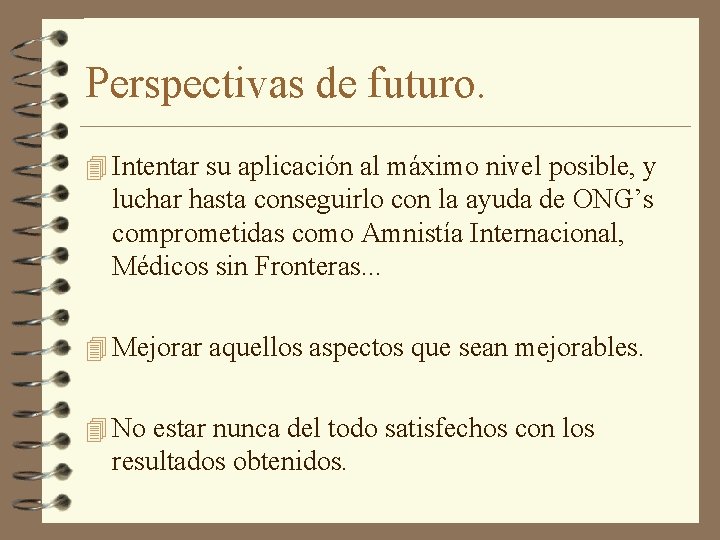 Perspectivas de futuro.

Intentar su aplicación al máximo nivel posible, y luchar hasta conseguirlo con la ayuda de ONG’s comprometidas como Amnistía Internacional, Médicos sin Fronteras...

Mejorar aquellos aspectos que sean mejorables.

No estar nunca del todo satisfechos con los resultados obtenidos.